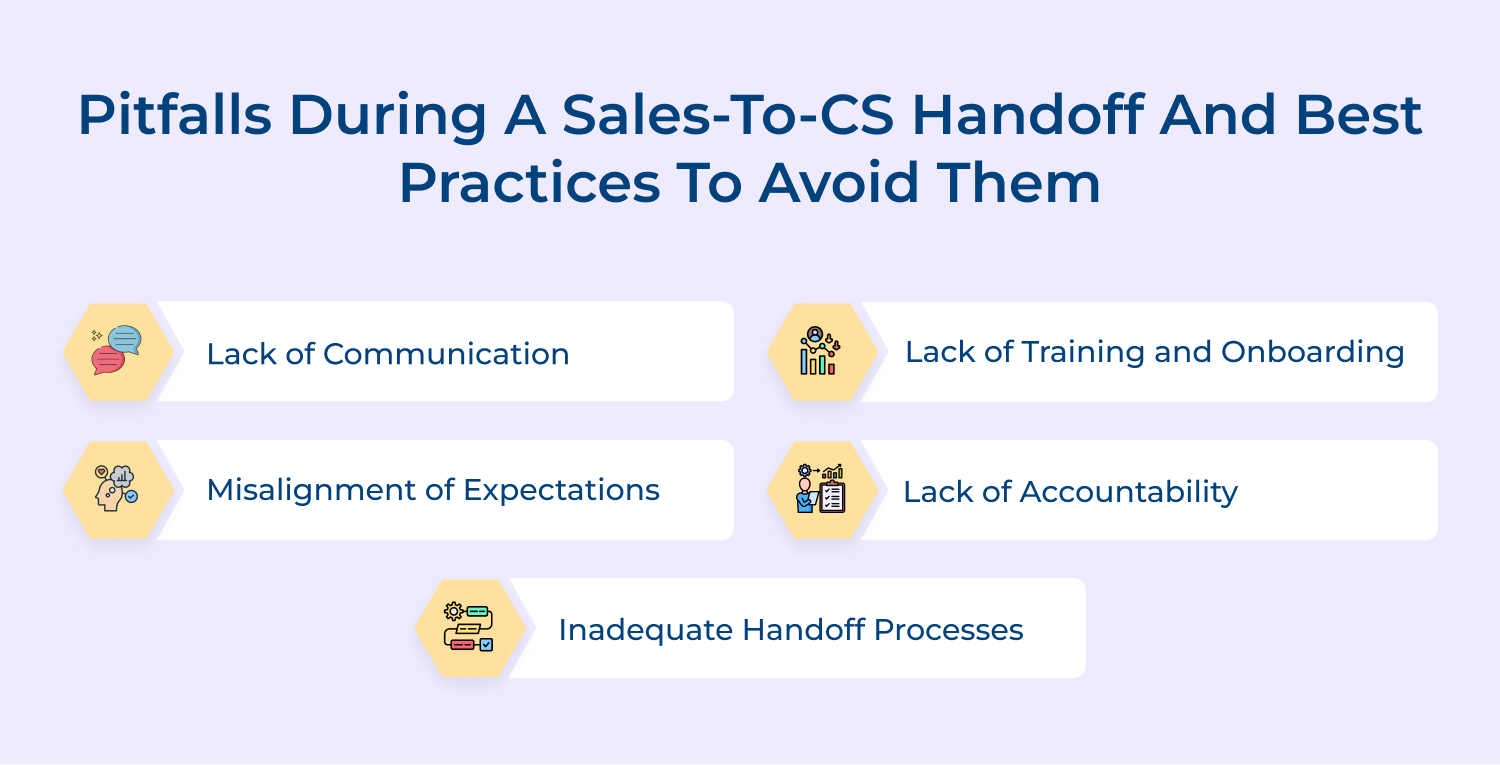 Pitfalls During A Sales-To-CS Handoff And Best Practices To Avoid Them

Lack of Communication

Lack of Training and Onboarding

Misalignment of Expectations

Lack of Accountability

Inadequate Handoff Processes